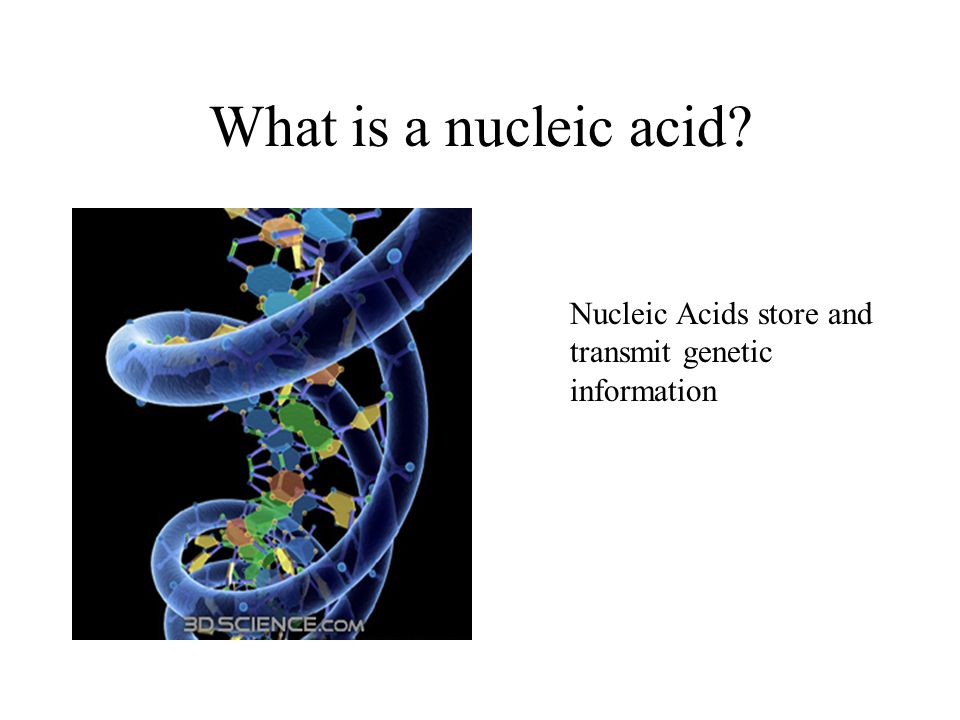 What is a nucleic acid?

3DSCIENCE.COM

Nucleic Acids store and transmit genetic information